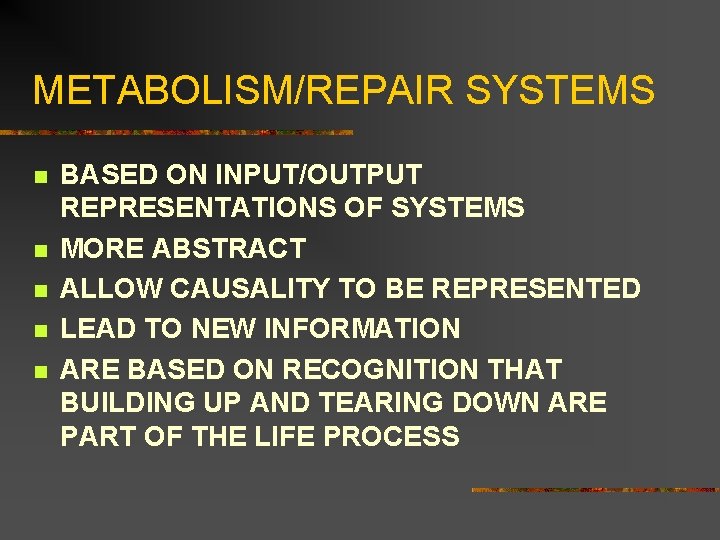 METABOLISM/REPAIR SYSTEMS

- BASED ON INPUT/OUTPUT REPRESENTATIONS OF SYSTEMS
- MORE ABSTRACT
- ALLOW CAUSALITY TO BE REPRESENTED
- LEAD TO NEW INFORMATION
- ARE BASED ON RECOGNITION THAT BUILDING UP AND TEARING DOWN ARE PART OF THE LIFE PROCESS